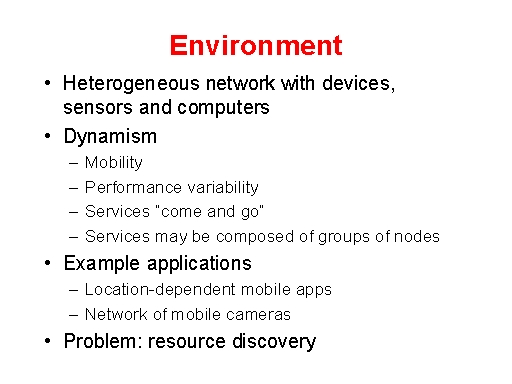 Environment

• Heterogeneous network with devices, sensors and computers
• Dynamism
  – Mobility
  – Performance variability
  – Services "come and go"
  – Services may be composed of groups of nodes
• Example applications
  – Location-dependent mobile apps
  – Network of mobile cameras
• Problem: resource discovery